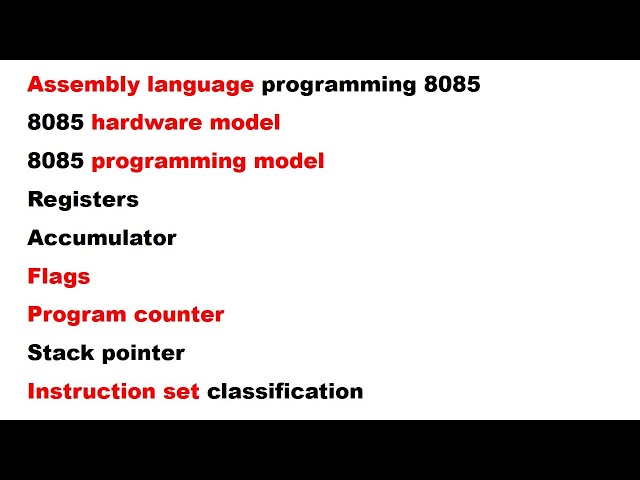 Assembly language programming 8085

8085 hardware model

8085 programming model

Registers

Accumulator

Flags

Program counter

Stack pointer

Instruction set classification